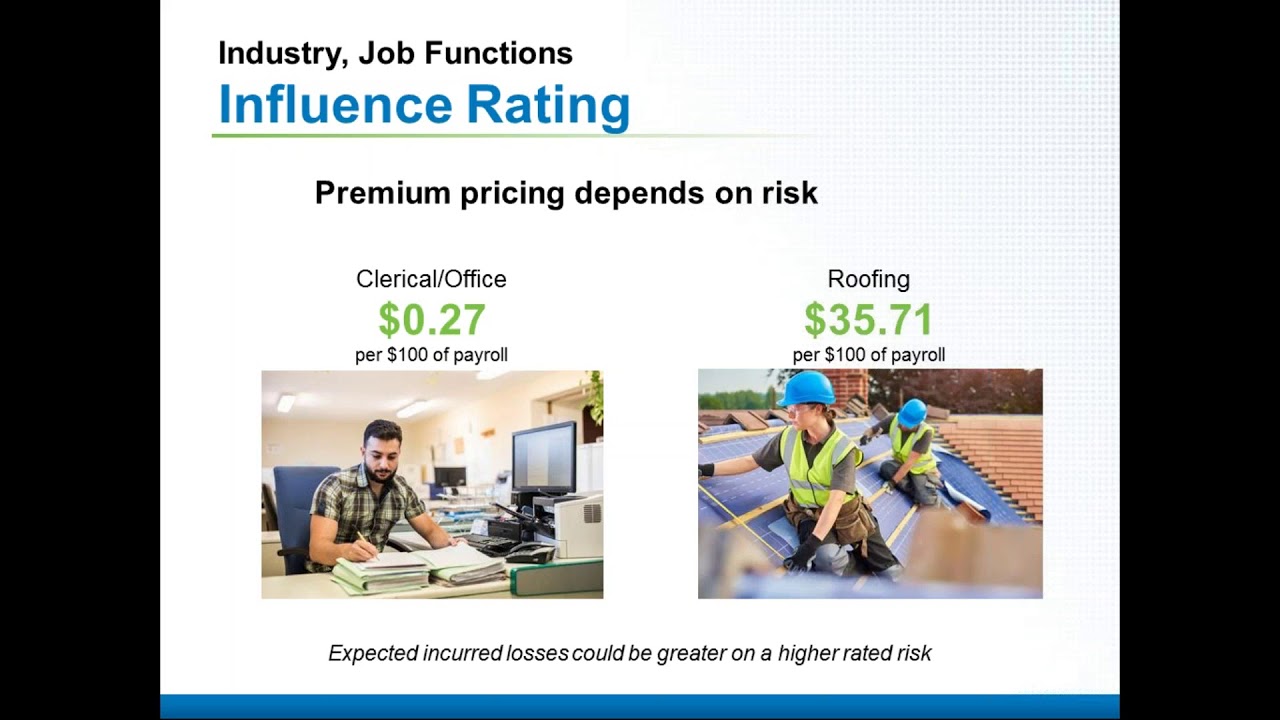 Industry, Job Functions
Influence Rating

Premium pricing depends on risk

Clerical/Office
$0.27
per $100 of payroll

Roofing
$35.71
per $100 of payroll

Expected incurred losses could be greater on a higher rated risk